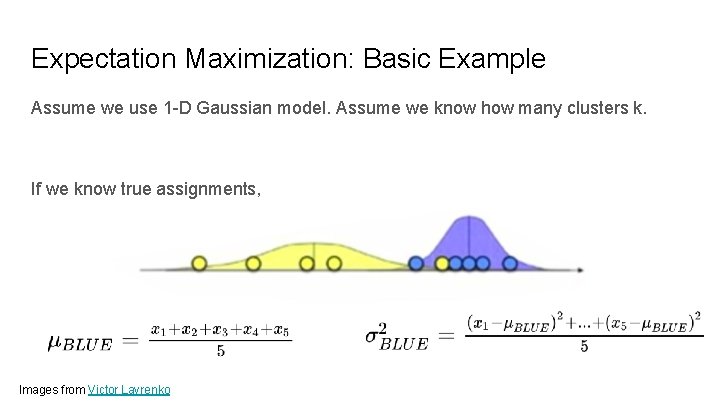 Expectation Maximization: Basic Example

Assume we use 1-D Gaussian model. Assume we know how many clusters k.

If we know true assignments,

$\mu_{BLUE} = \frac{x_1+x_2+x_3+x_4+x_5}{5}$ $\sigma^2_{BLUE} = \frac{(x_1-\mu_{BLUE})^2+...+(x_5-\mu_{BLUE})^2}{5}$

Images from Victor Lavrenko